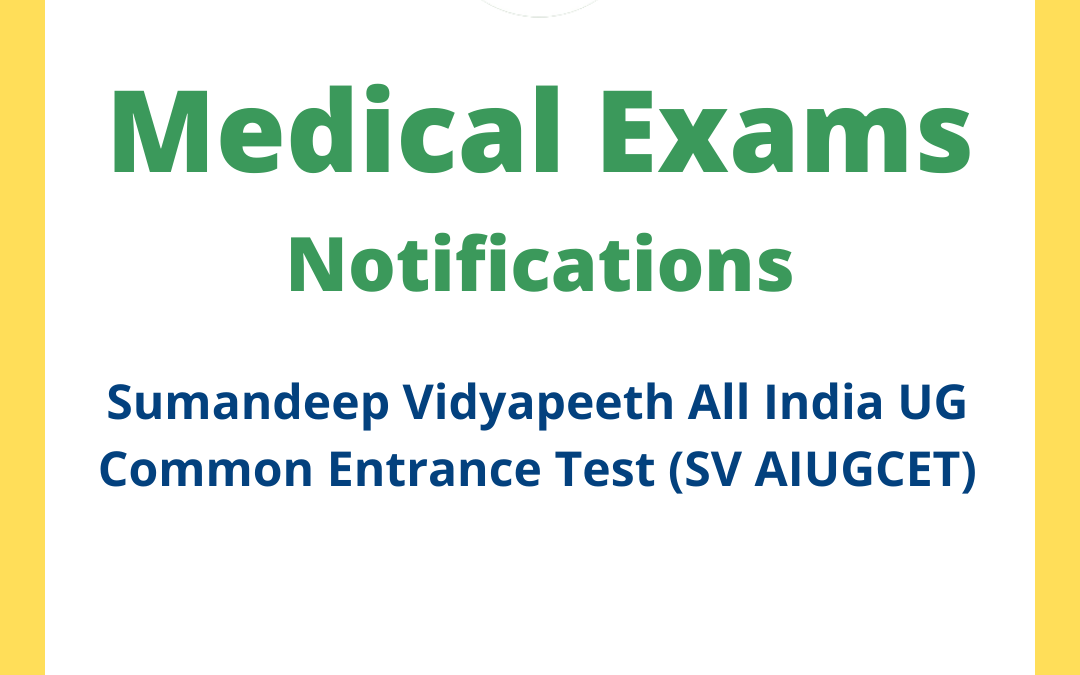 Medical Exams
Notifications

Sumandeep Vidyapeeth All India UG Common Entrance Test (SV AIUGCET)